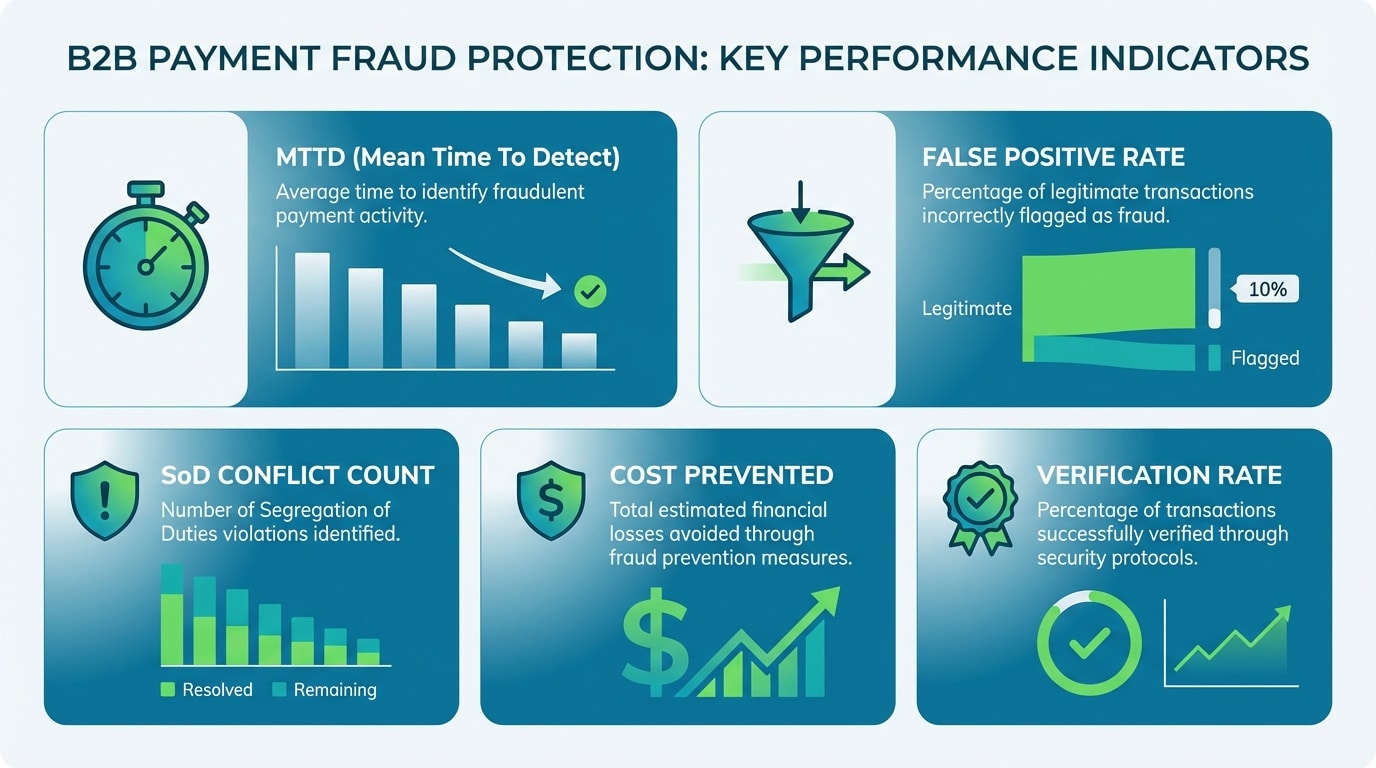 B2B PAYMENT FRAUD PROTECTION: KEY PERFORMANCE INDICATORS

MTTD (Mean Time To Detect)
Average time to identify fraudulent payment activity.

FALSE POSITIVE RATE
Percentage of legitimate transactions incorrectly flagged as fraud.

Legitimate
10%
Flagged

SoD CONFLICT COUNT
Number of Segregation of Duties violations identified.

Resolved
Remaining

COST PREVENTED
Total estimated financial losses avoided through fraud prevention measures.

$

VERIFICATION RATE
Percentage of transactions successfully verified through security protocols.